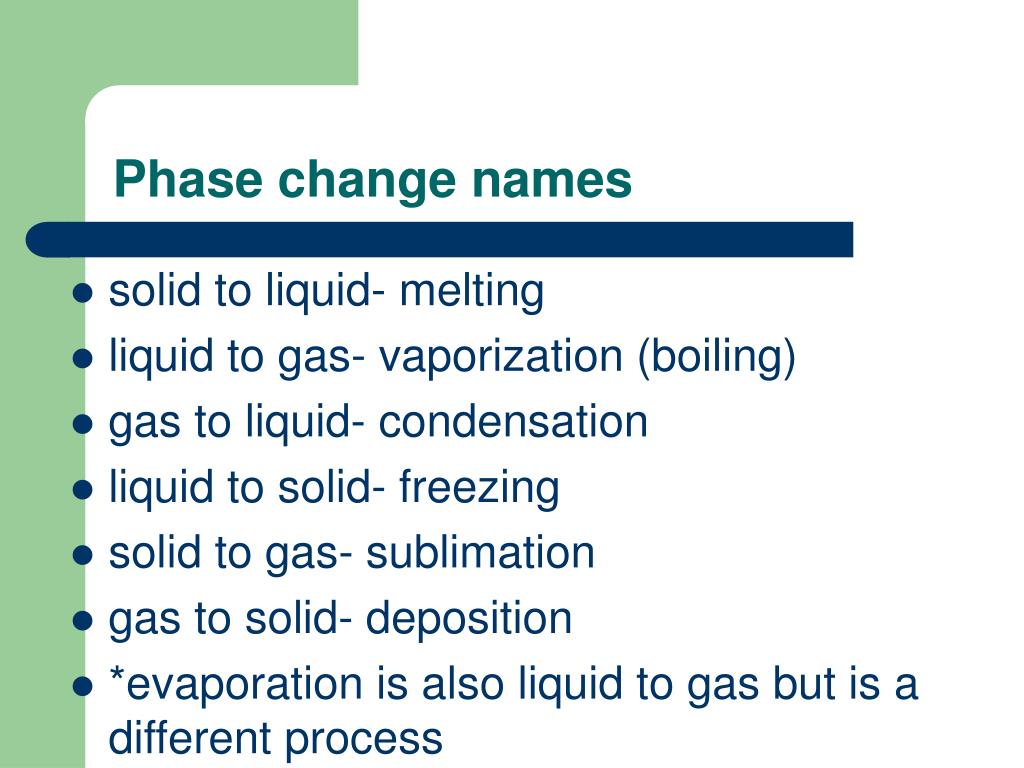 Phase change names

- solid to liquid- melting
- liquid to gas- vaporization (boiling)
- gas to liquid- condensation
- liquid to solid- freezing
- solid to gas- sublimation
- gas to solid- deposition
- *evaporation is also liquid to gas but is a different process